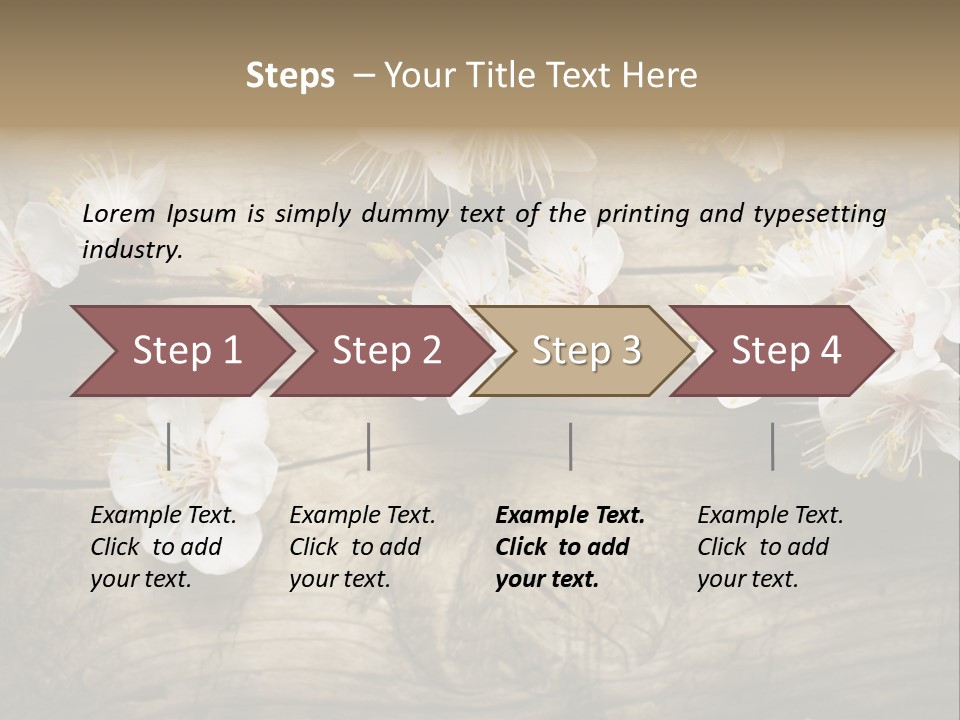 Steps – Your Title Text Here

Lorem Ipsum is simply dummy text of the printing and typesetting industry.

Step 1

Step 2

Step 3

Step 4

Example Text. Click to add your text.

Example Text. Click to add your text.

Example Text. Click to add your text.

Example Text. Click to add your text.